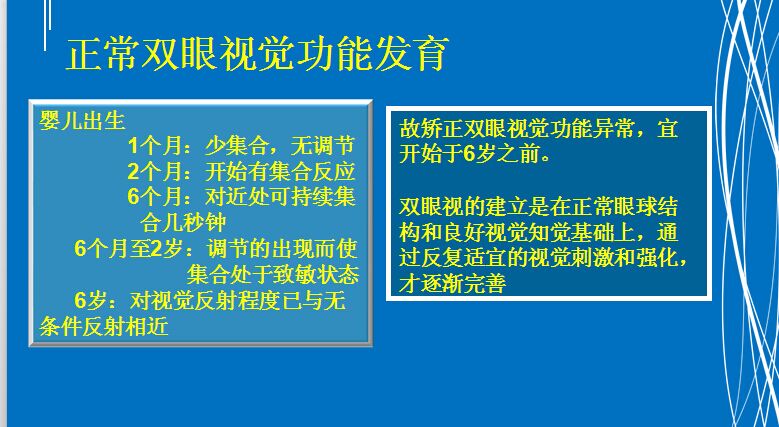 正常双眼视觉功能发育

婴儿出生
1个月：少集合，无调节
2个月：开始有集合反应
6个月：对近处可持续集合几秒钟
6个月至2岁：调节的出现而使集合处于致敏状态
6岁：对视觉反射程度已与无条件反射相近

故矫正双眼视觉功能异常，宜开始于6岁之前。

双眼视的建立是在正常眼球结构和良好视觉知觉基础上，通过反复适宜的视觉刺激和强化，才逐渐完善